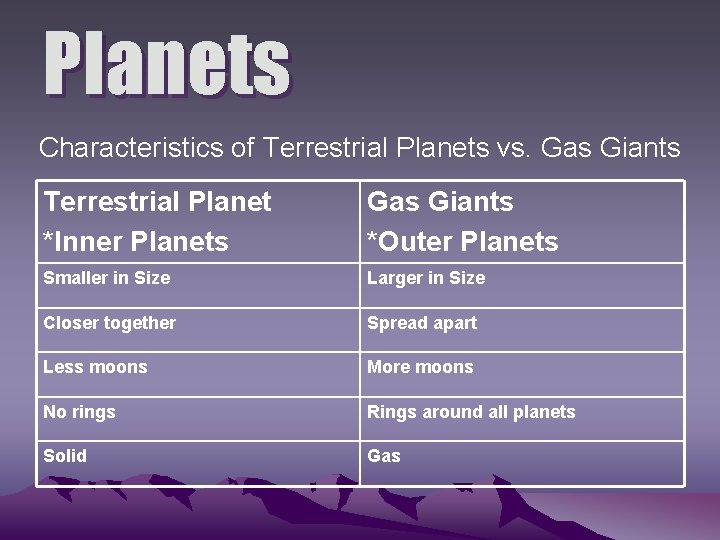 Planets

Characteristics of Terrestrial Planets vs. Gas Giants

| Terrestrial Planet *Inner Planets | Gas Giants *Outer Planets |
|---|---|
| Smaller in Size | Larger in Size |
| Closer together | Spread apart |
| Less moons | More moons |
| No rings | Rings around all planets |
| Solid | Gas |